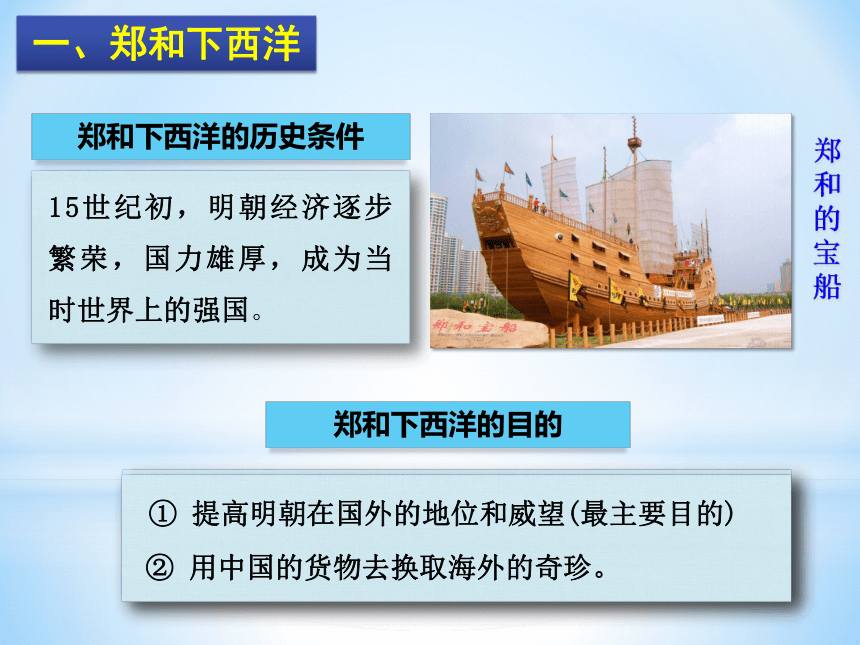 一、郑和下西洋

郑和下西洋的历史条件

15世纪初，明朝经济逐步繁荣，国力雄厚，成为当时世界上的强国。

郑和宝船

郑和的宝船

郑和下西洋的目的

① 提高明朝在国外的地位和威望(最主要目的)

② 用中国的货物去换取海外的奇珍。